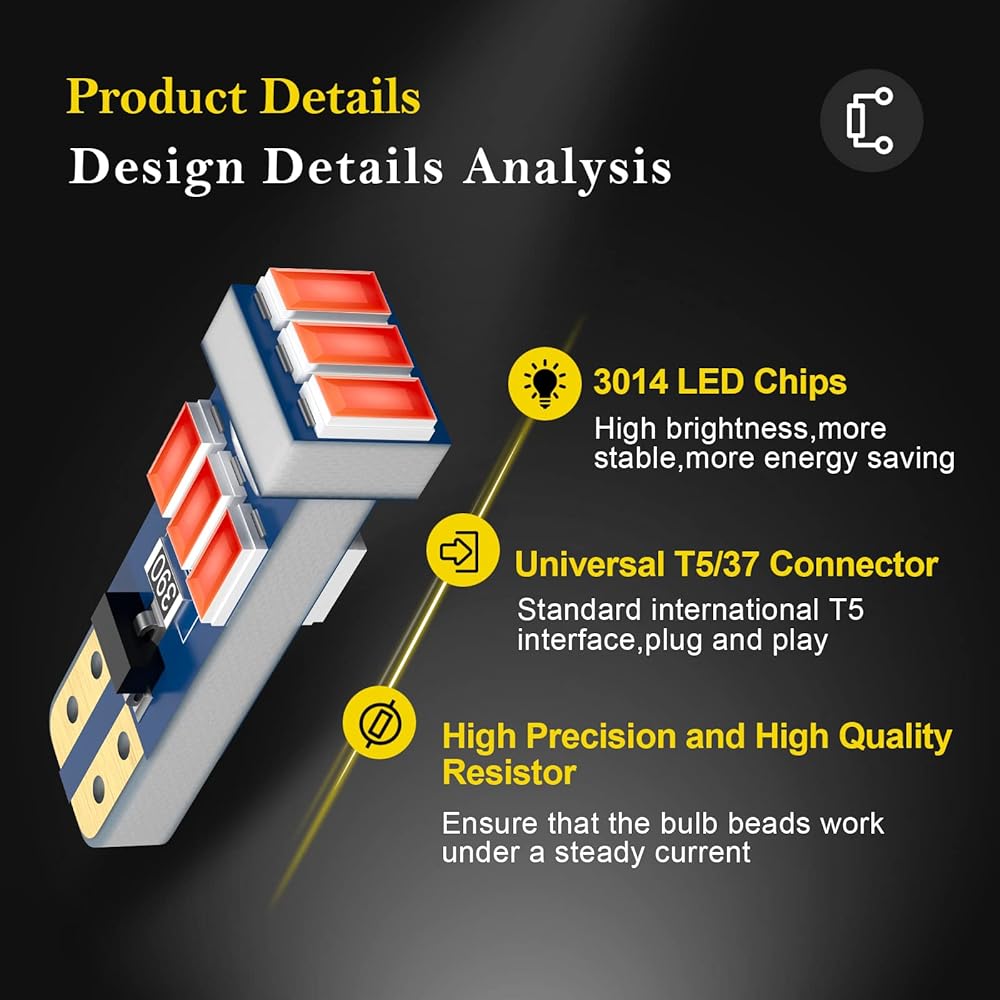 Product Details
Design Details Analysis

390

3014 LED Chips
High brightness,more stable,more energy saving

Universal T5/37 Connector
Standard international T5 interface,plug and play

High Precision and High Quality Resistor
Ensure that the bulb beads work under a steady current